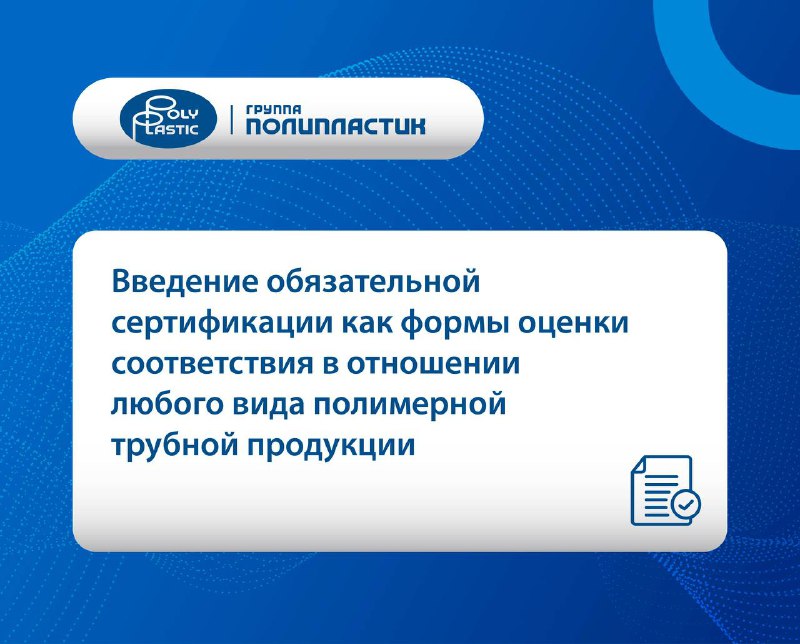 POLY PLASTIC

ГРУППА ПОЛИПЛАСТИК

Введение обязательной сертификации как формы оценки соответствия в отношении любого вида полимерной трубной продукции